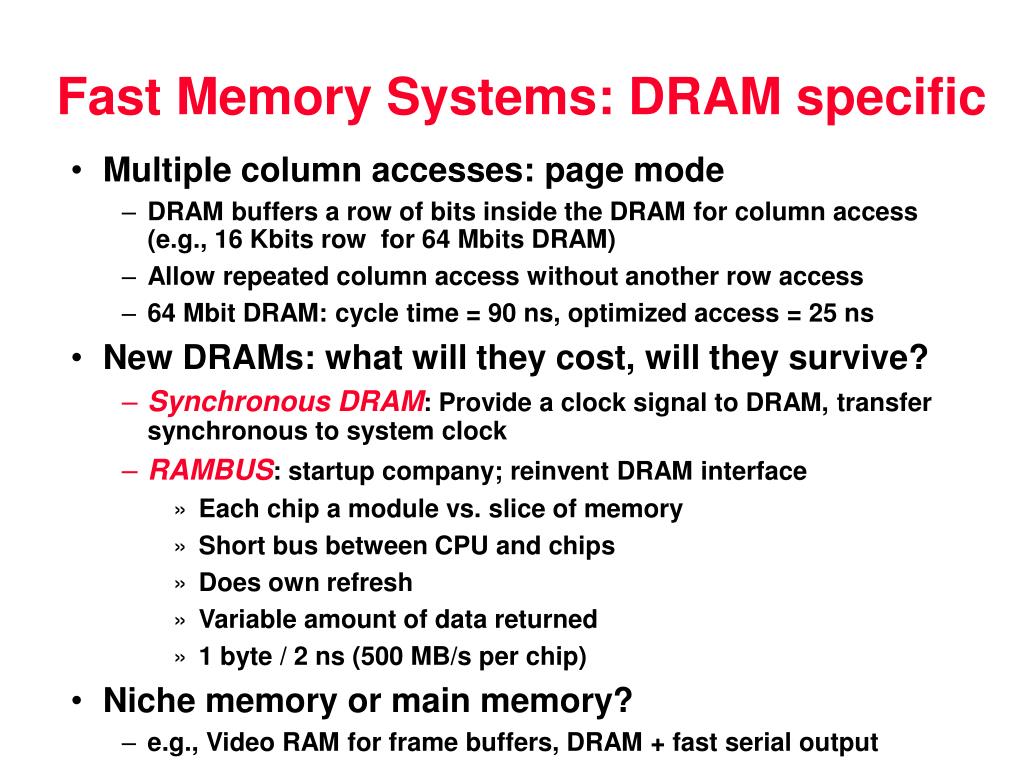 Fast Memory Systems: DRAM specific

• Multiple column accesses: page mode
– DRAM buffers a row of bits inside the DRAM for column access (e.g., 16 Kbits row for 64 Mbits DRAM)
– Allow repeated column access without another row access
– 64 Mbit DRAM: cycle time = 90 ns, optimized access = 25 ns
• New DRAMs: what will they cost, will they survive?
– Synchronous DRAM: Provide a clock signal to DRAM, transfer synchronous to system clock
– RAMBUS: startup company; reinvent DRAM interface
» Each chip a module vs. slice of memory
» Short bus between CPU and chips
» Does own refresh
» Variable amount of data returned
» 1 byte / 2 ns (500 MB/s per chip)
• Niche memory or main memory?
– e.g., Video RAM for frame buffers, DRAM + fast serial output